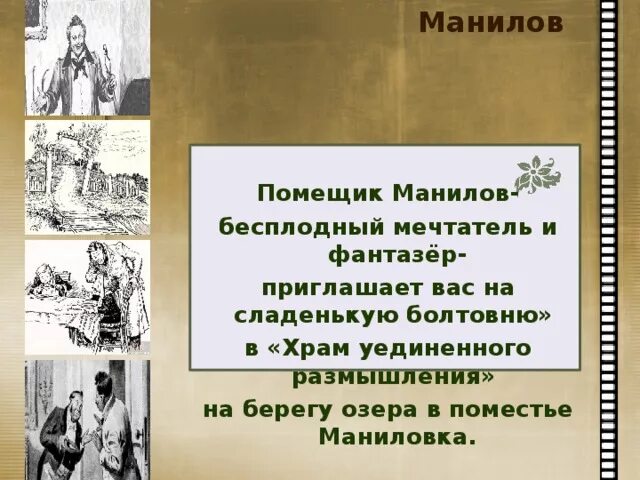 Манилов

Помещик Манилов-
бесплодный мечтатель и фантазёр-
приглашает вас на сладенькую болтовню»
в «Храм уединенного размышления»
на берегу озера в поместье Маниловка.